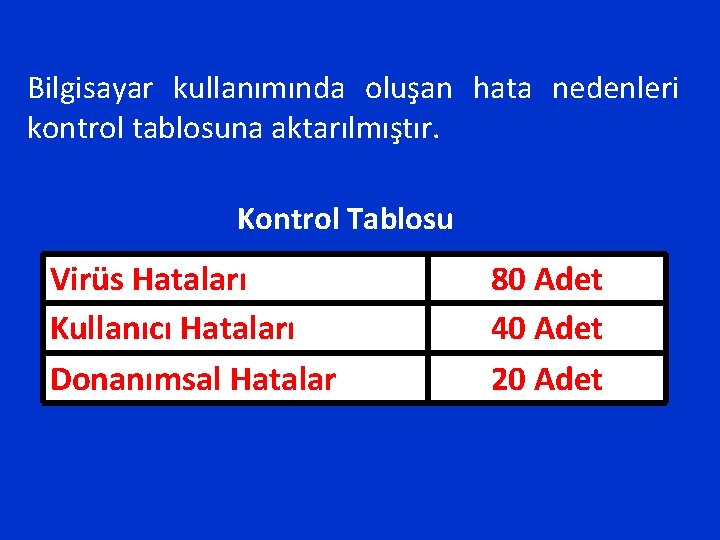 Bilgisayar kullanımında oluşan hata nedenleri kontrol tablosuna aktarılmıştır.

Kontrol Tablosu

| Virüs Hataları | 80 Adet |
|---|---|
| Kullanıcı Hataları | 40 Adet |
| Donanımsal Hatalar | 20 Adet |